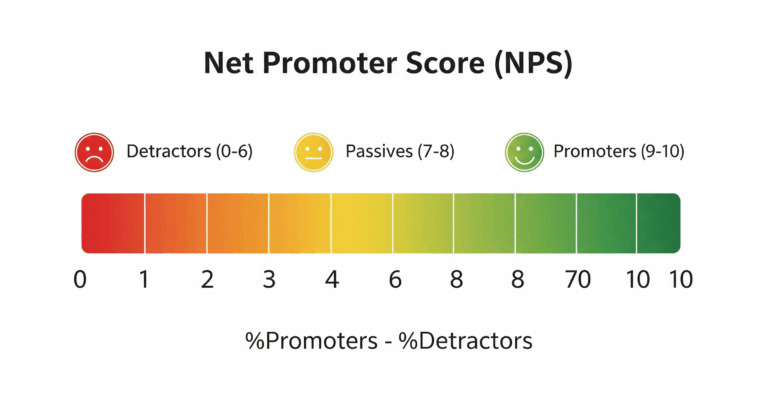 Net Promoter Score (NPS)

Detractors (0-6)

Passives (7-8)

Promoters (9-10)

0 1 2 3 4 6 8 8 70 10 10

%Promoters - %Detractors